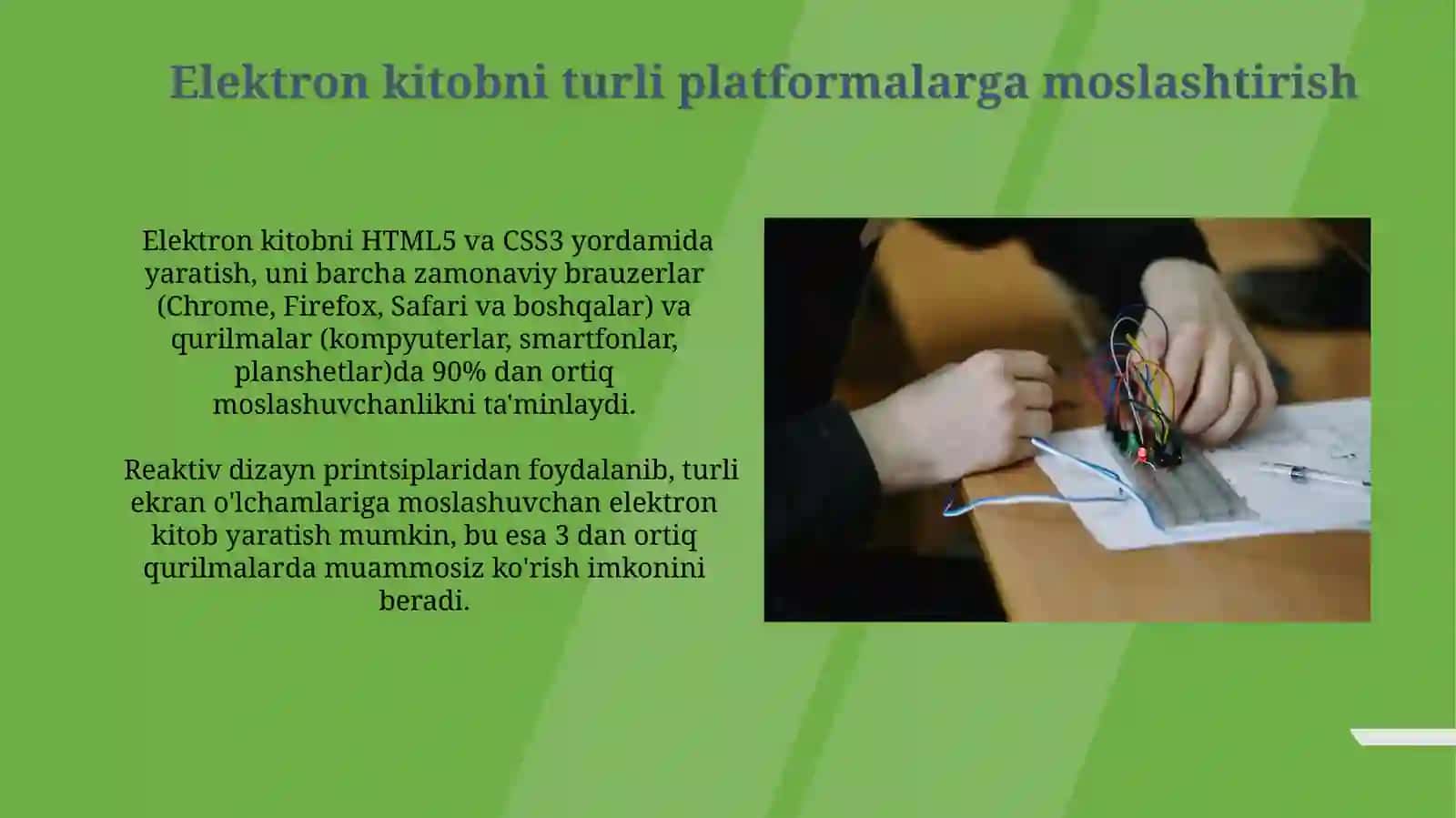 Elektron kitobni turli platformalarga moslashtirish

Elektron kitobni HTML5 va CSS3 yordamida yaratish, uni barcha zamonaviy brauzerlar (Chrome, Firefox, Safari va boshqalar) va qurilmalar (kompyuterlar, smartfonlar, planshetlar)da 90% dan ortiq moslashuvchanlikni ta'minlaydi.

Reaktiv dizayn printsiplaridan foydalanib, turli ekran o'lchamlariga moslashuvchan elektron kitob yaratish mumkin, bu esa 3 dan ortiq qurilmalarda muammosiz ko'rish imkonini beradi.